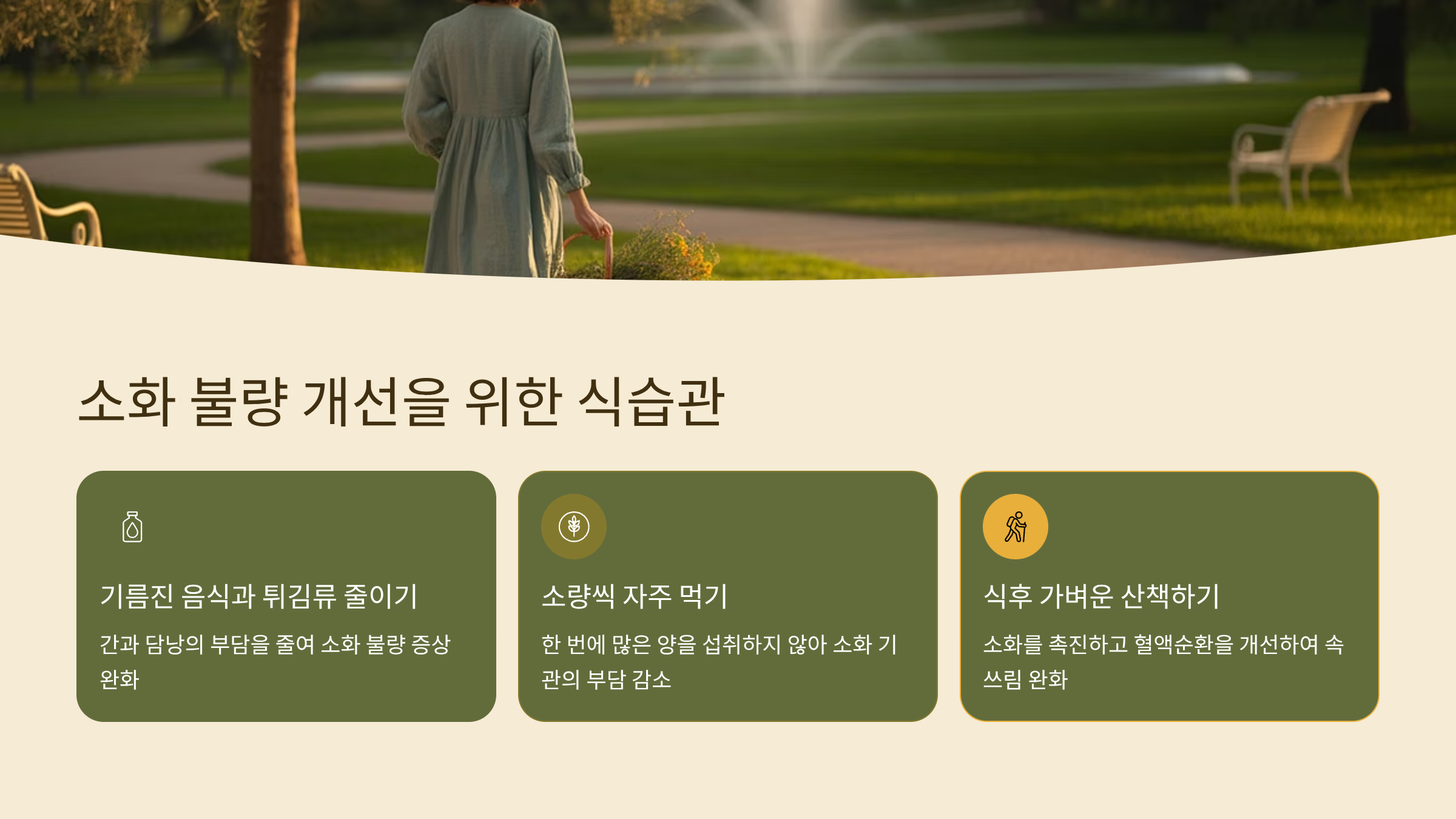 소화 불량 개선을 위한 식습관

기름진 음식과 튀김류 줄이기

간과 담낭의 부담을 줄여 소화 불량 증상 완화

소량씩 자주 먹기

한 번에 많은 양을 섭취하지 않아 소화 기관의 부담 감소

식후 가벼운 산책하기

소화를 촉진하고 혈액순환을 개선하여 속쓰림 완화